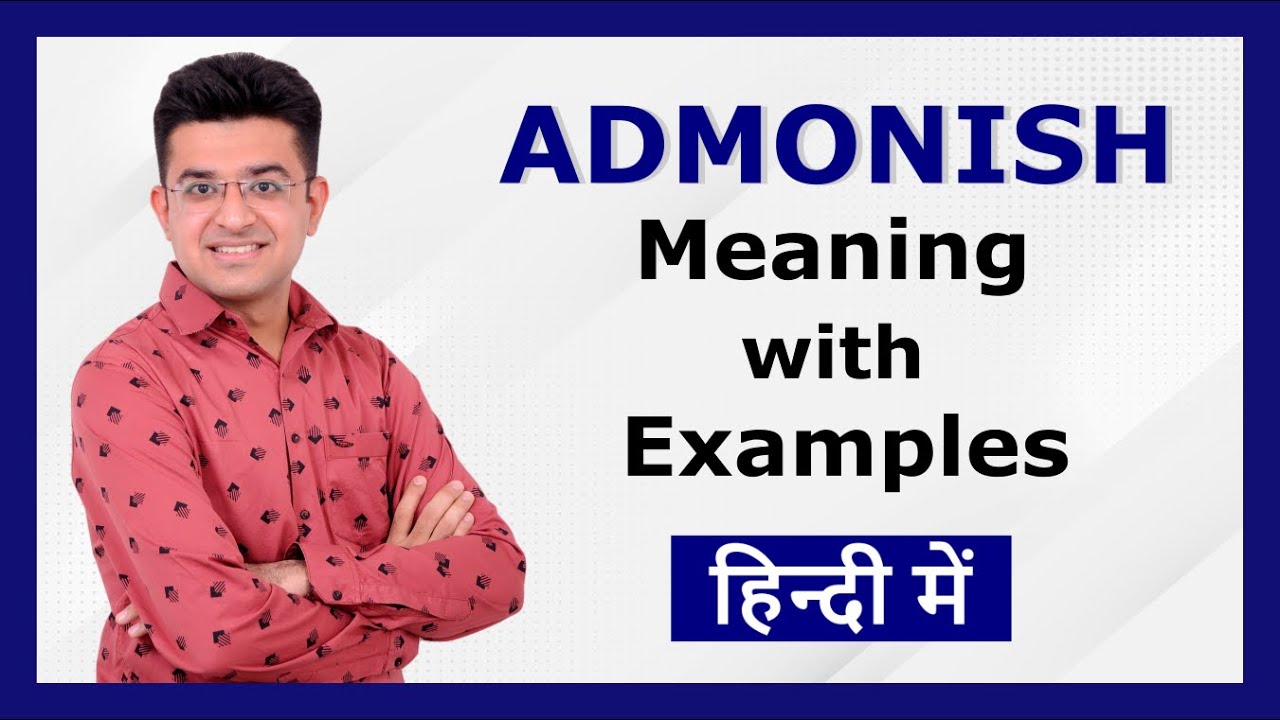 ADMONISH
Meaning
with
Examples
हिन्दी में